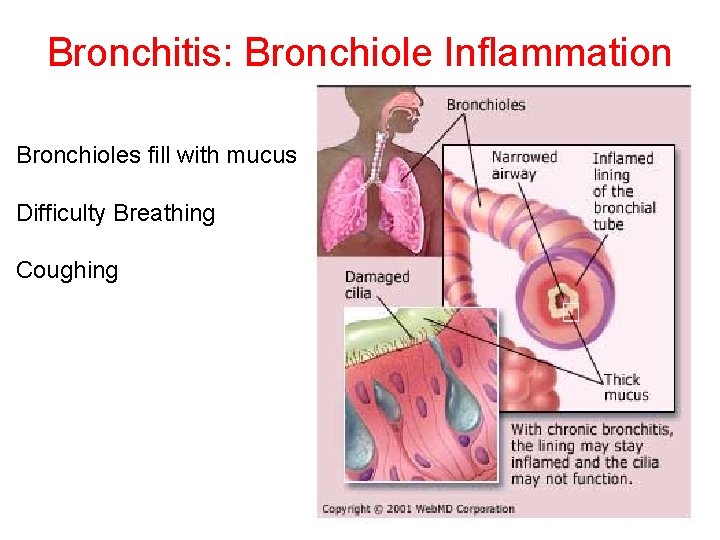 Bronchitis: Bronchiole Inflammation

Bronchioles fill with mucus

Difficulty Breathing

Coughing

Bronchioles

Narrowed airway

Inflamed lining of the bronchial tube

Damaged cilia

Thick mucus

With chronic bronchitis, the lining may stay inflamed and the cilia may not function.

Copyright © 2001 WebMD Corporation